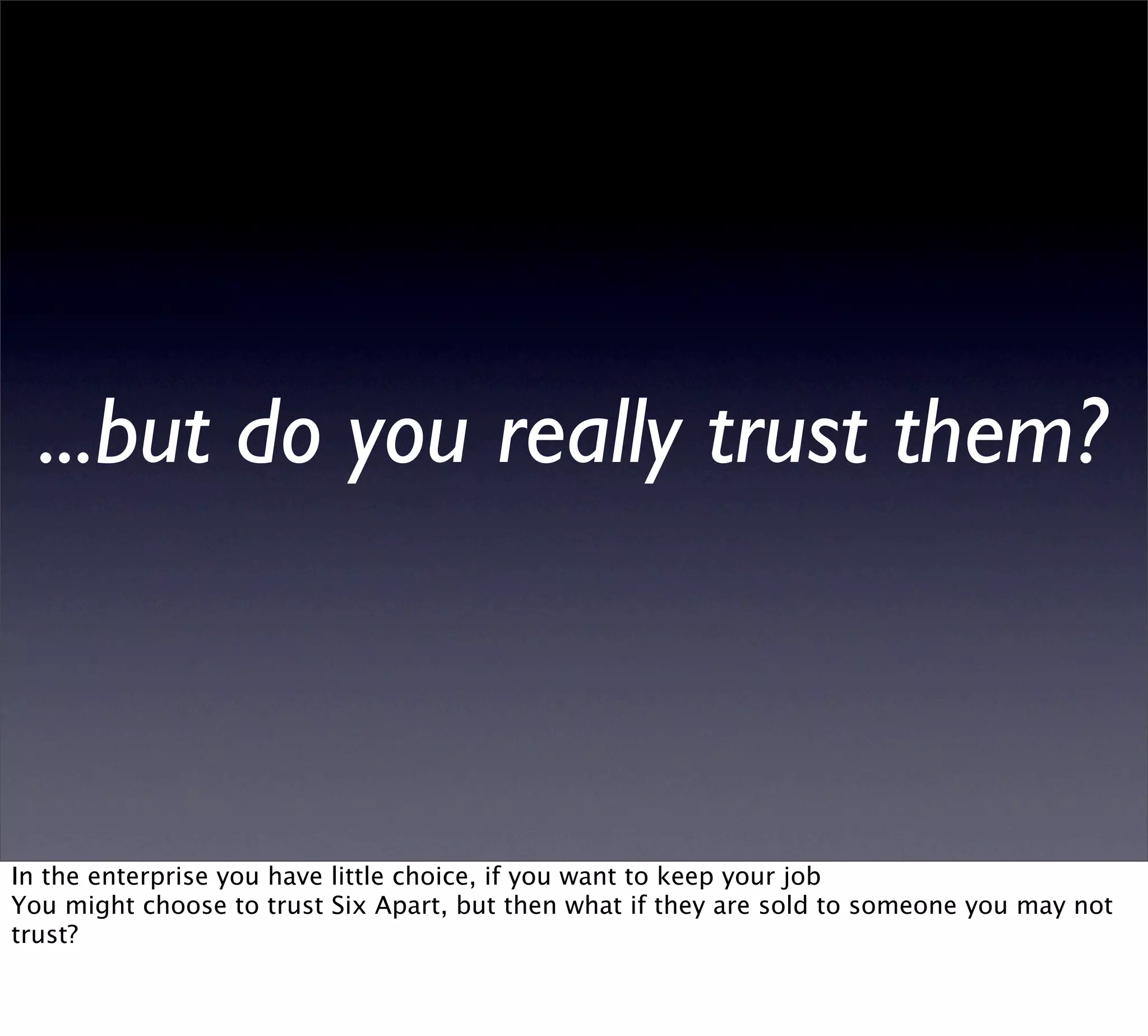 ...but do you really trust them?

In the enterprise you have little choice, if you want to keep your job
You might choose to trust Six Apart, but then what if they are sold to someone you may not trust?